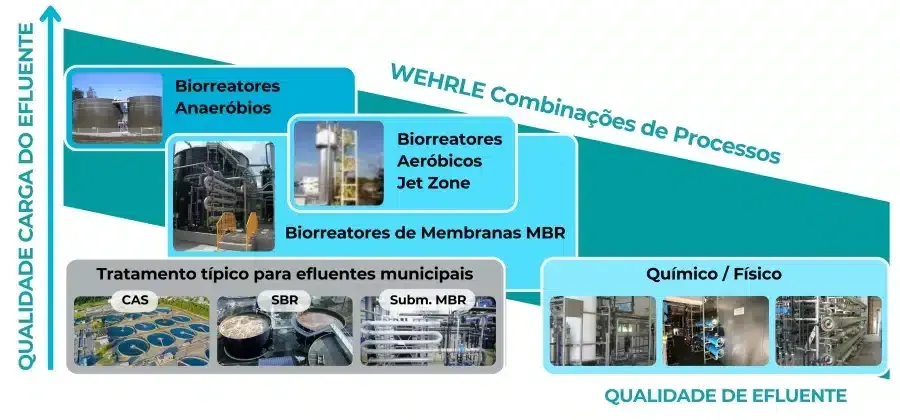 QUALIDADE CARGA DO EFLUENTE

WEHRLE Combinações de Processos

Biorreatores Anaeróbios

Biorreatores Aeróbicos Jet Zone

Biorreatores de Membranas MBR

Tratamento típico para efluentes municipais

CAS

SBR

Subm. MBR

Químico / Físico

QUALIDADE DE EFLUENTE